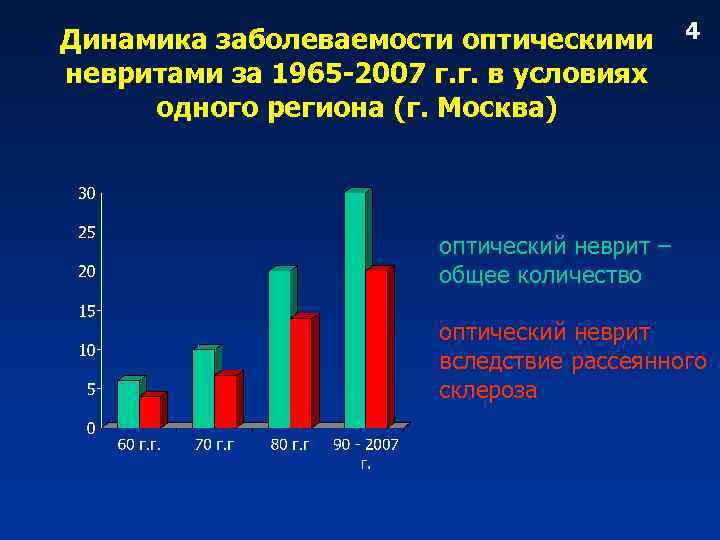 Динамика заболеваемости оптическими невритами за 1965-2007 г.г. в условиях одного региона (г. Москва)

4

30
25
20
15
10
5
0

60 г.г.
70 г.г
80 г.г
90 - 2007 г.

оптический неврит – общее количество

оптический неврит вследствие рассеянного склероза